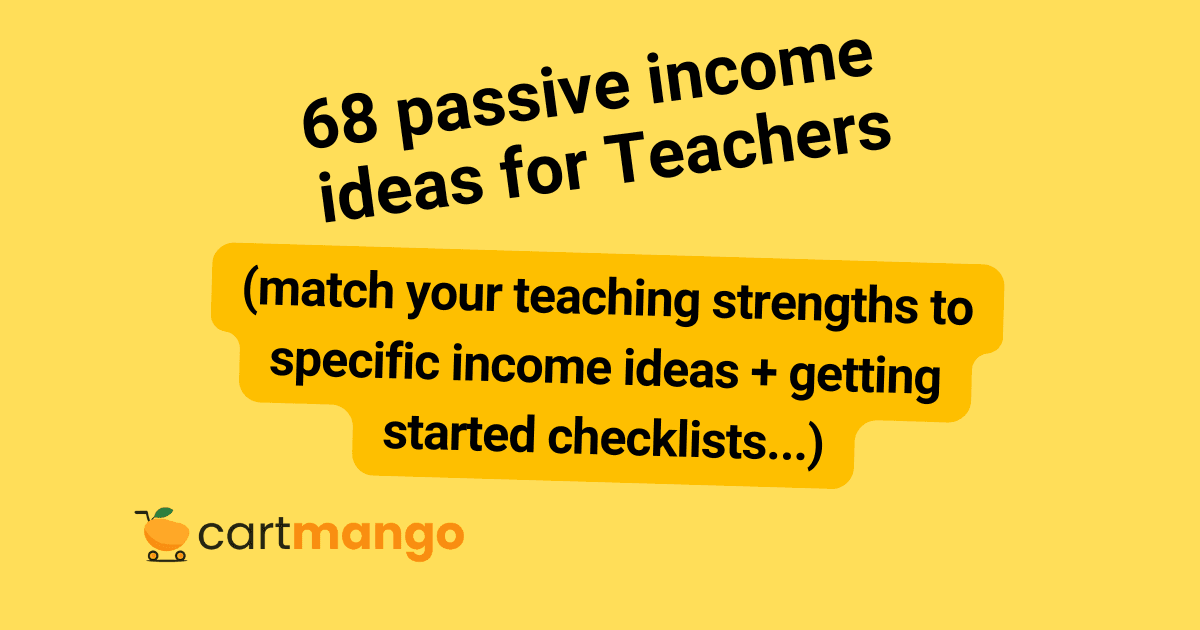 68 passive income ideas for Teachers

(match your teaching strengths to specific income ideas + getting started checklists...)

cartmango